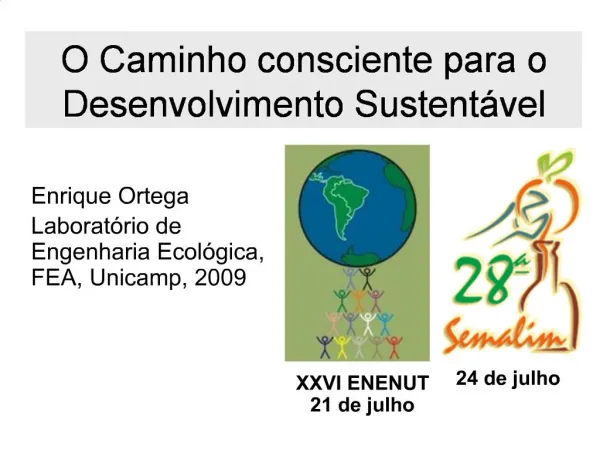 O Caminho consciente para o Desenvolvimento Sustentável

Enrique Ortega
Laboratório de Engenharia Ecológica, FEA, Unicamp, 2009

XXVI ENENUT
21 de julho

28ª
Semalim

24 de julho